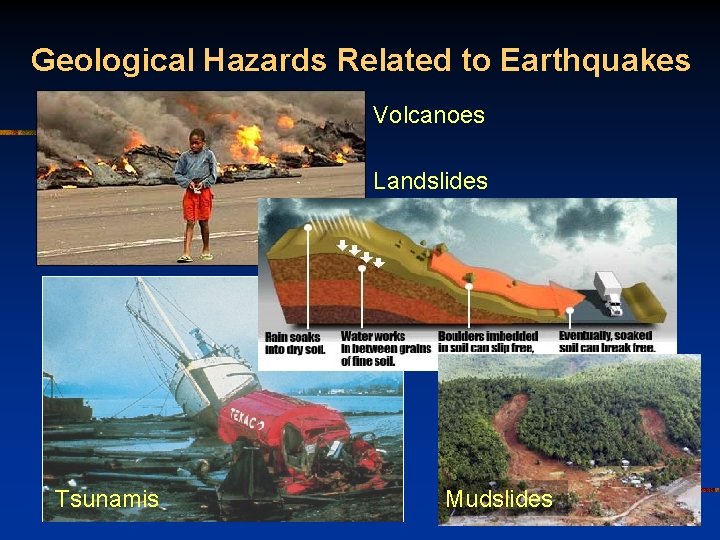 Geological Hazards Related to Earthquakes

Volcanoes

Landslides

Rain soaks into dry soil.

Water works in between grains of fine soil.

Boulders imbedded in soil can slip free.

Eventually, soaked soil can break free.

TEXACO

Tsunamis

Mudslides